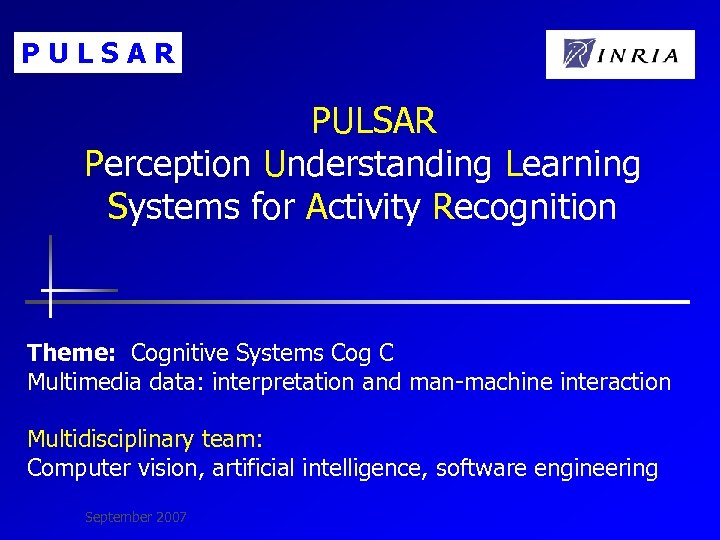 PULSAR

INRIA

PULSAR
Perception Understanding Learning
Systems for Activity Recognition

Theme: Cognitive Systems Cog C
Multimedia data: interpretation and man-machine interaction

Multidisciplinary team:
Computer vision, artificial intelligence, software engineering

September 2007